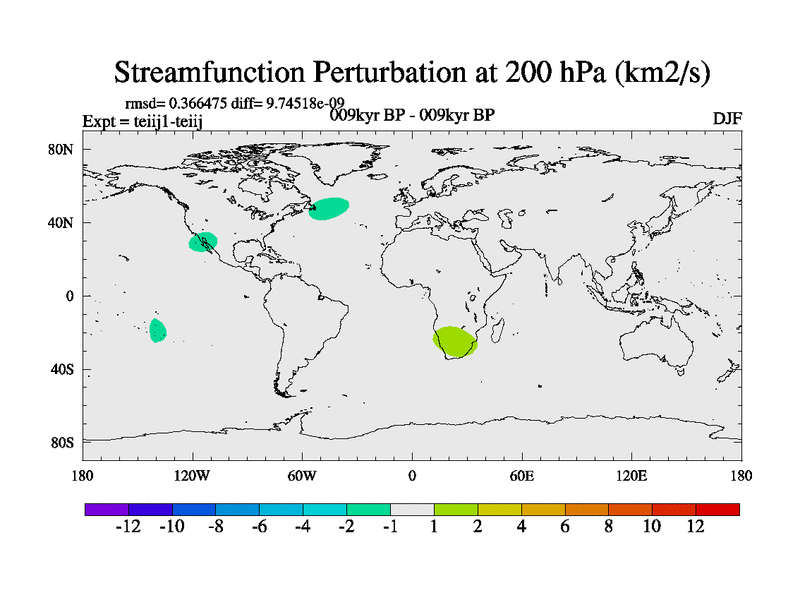 Streamfunction Perturbation at 200 hPa (km2/s)

rmsd= 0.366475 diff= 9.74518e-09
Expt = teiij1-teiij
009kyr BP - 009kyr BP
DJF

80N
40N
0
40S
80S

180
120W
60W
0
60E
120E
180

-12
-10
-8
-6
-4
-2
-1
1
2
4
6
8
10
12